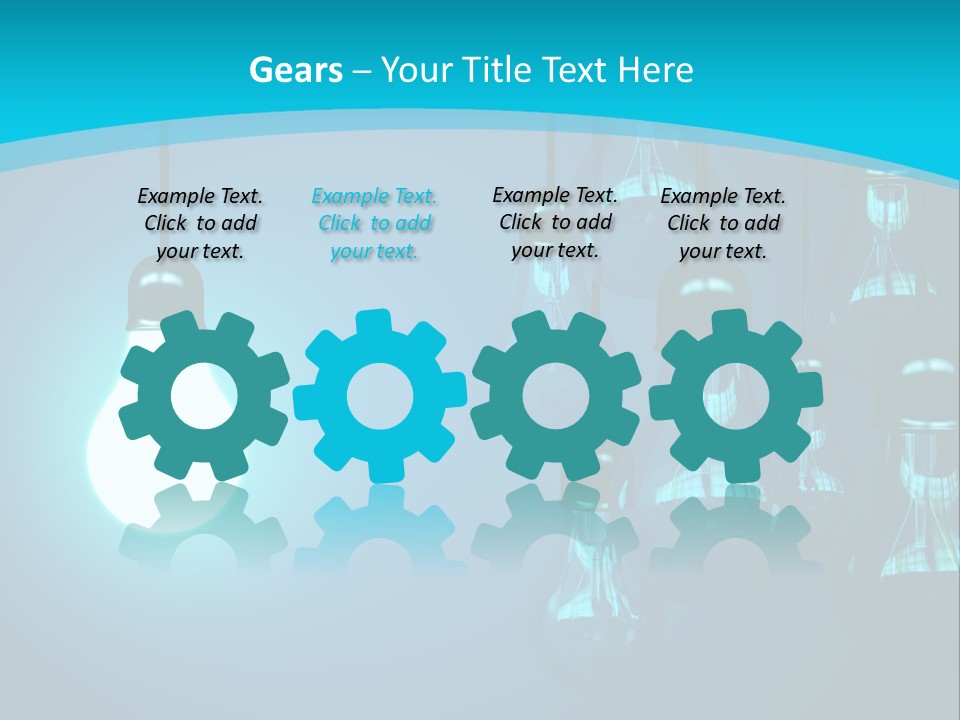 Gears – Your Title Text Here

Example Text. Click to add your text.

Example Text. Click to add your text.

Example Text. Click to add your text.

Example Text. Click to add your text.